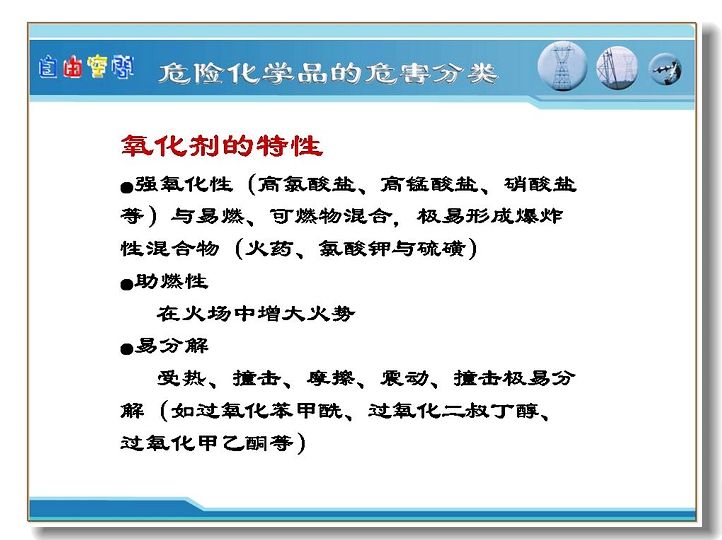 自由空间 危险化学品的危害分类

氧化剂的特性

●强氧化性（高氯酸盐、高锰酸盐、硝酸盐等）与易燃、可燃物混合，极易形成爆炸性混合物（火药、氯酸钾与硫磺）

●助燃性

在火场中增大火势

●易分解

受热、撞击、摩擦、震动、撞击极易分解（如过氧化苯甲酰、过氧化二叔丁醇、过氧化甲乙酮等）